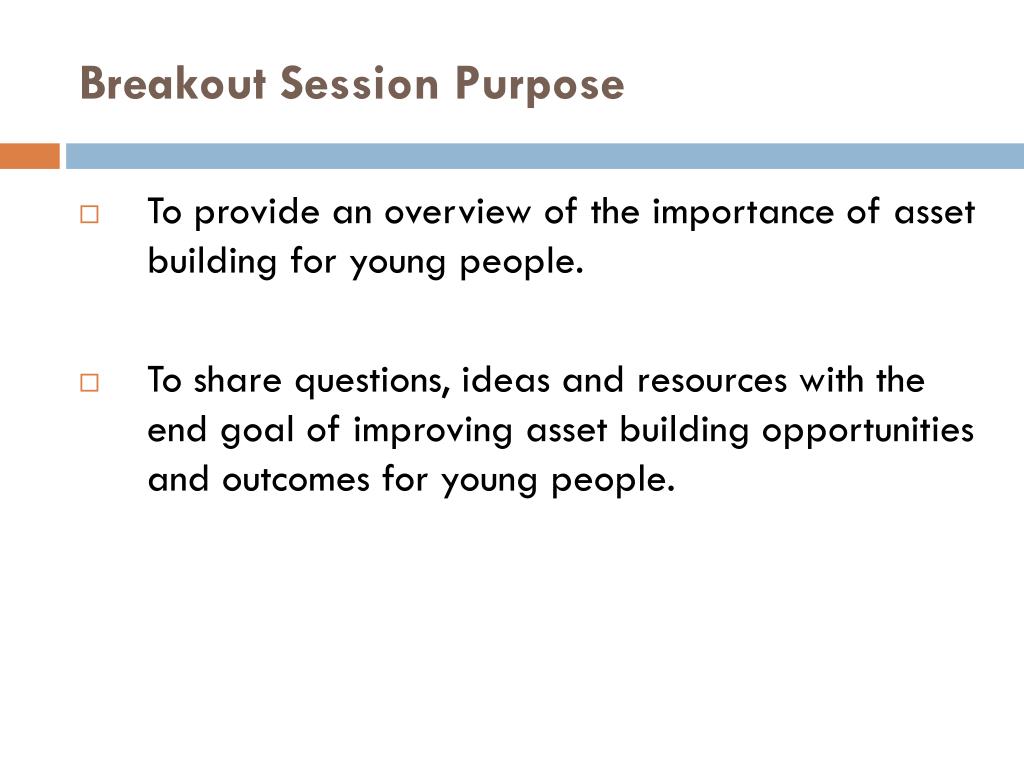 Breakout Session Purpose

□ To provide an overview of the importance of asset building for young people.

□ To share questions, ideas and resources with the end goal of improving asset building opportunities and outcomes for young people.